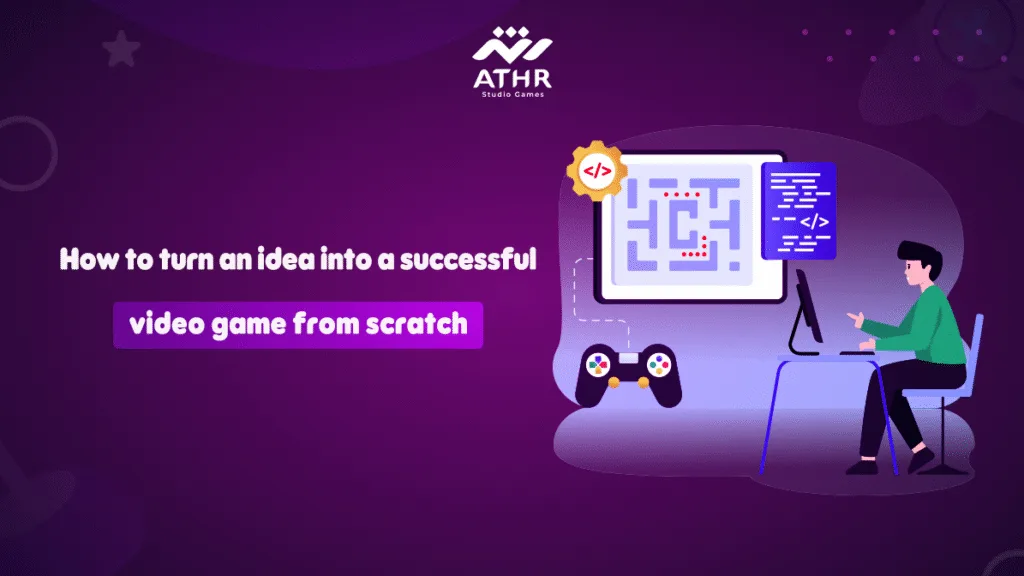 ATHR
Studio Games

How to turn an idea into a successful

video game from scratch

</>

</>